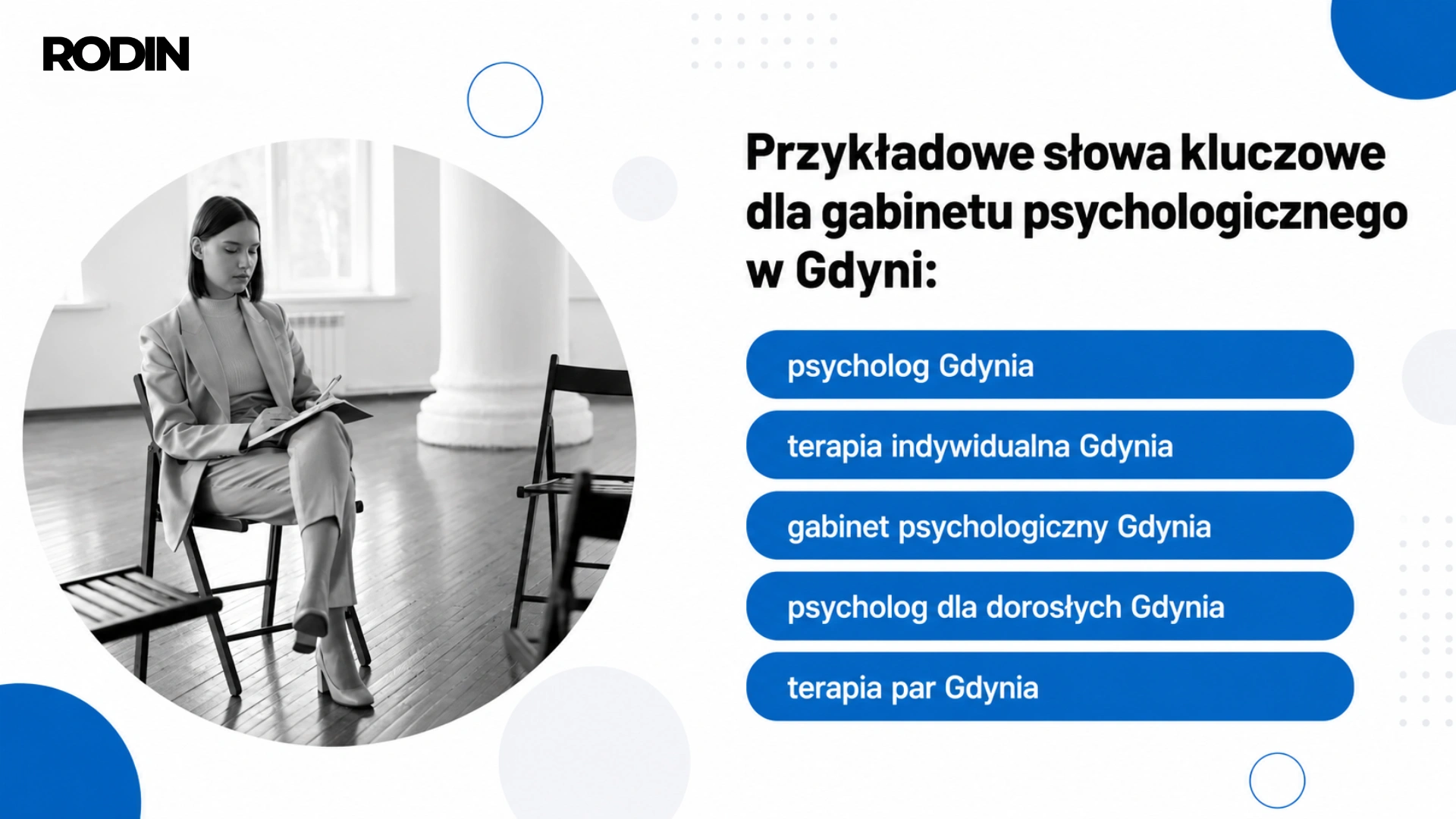 RODIN

Przykładowe słowa kluczowe dla gabinetu psychologicznego w Gdyni:

psycholog Gdynia

terapia indywidualna Gdynia

gabinet psychologiczny Gdynia

psycholog dla dorosłych Gdynia

terapia par Gdynia